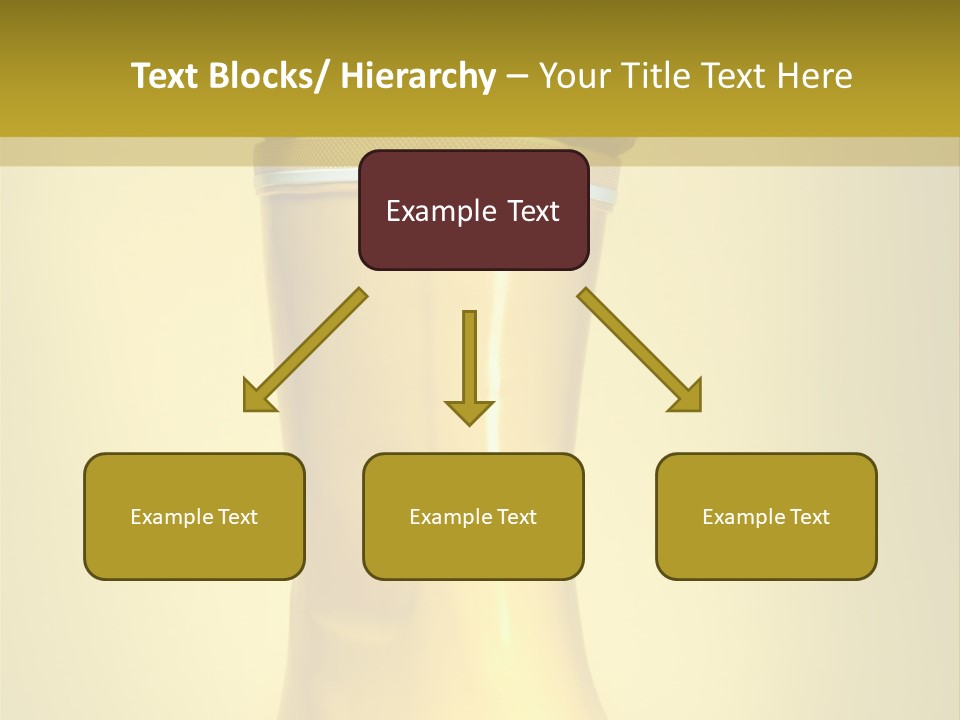 Text Blocks/ Hierarchy – Your Title Text Here

Example Text

Example Text

Example Text

Example Text